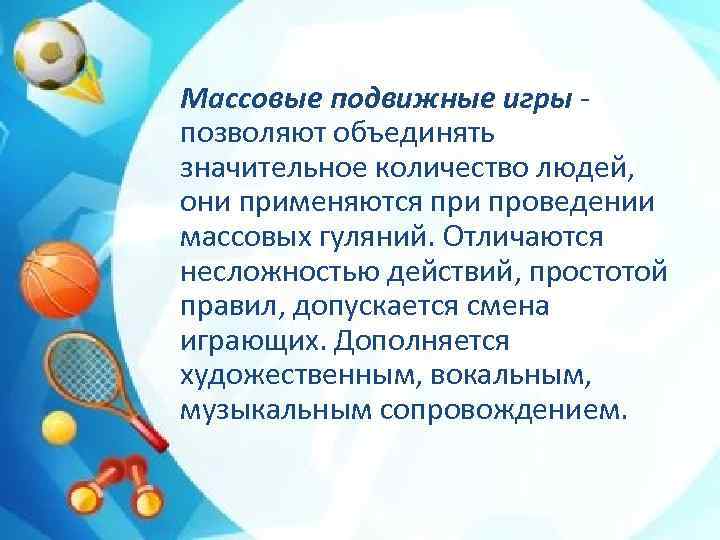 Массовые подвижные игры - позволяют объединять значительное количество людей, они применяются при проведении массовых гуляний. Отличаются несложностью действий, простотой правил, допускается смена играющих. Дополняется художественным, вокальным, музыкальным сопровождением.